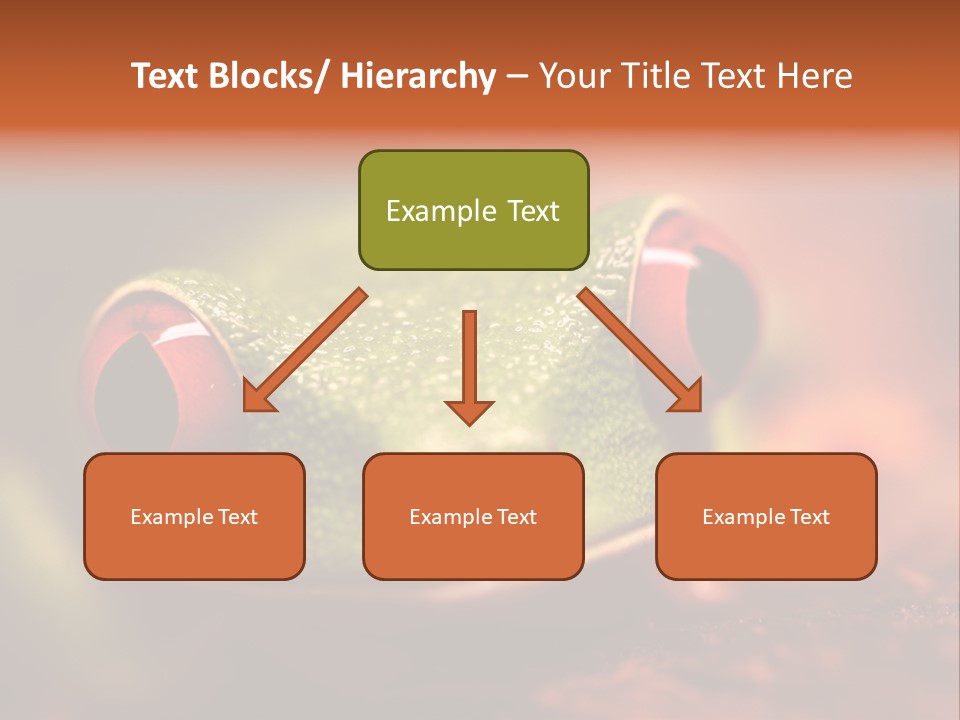 Text Blocks/ Hierarchy – Your Title Text Here

Example Text

Example Text

Example Text

Example Text